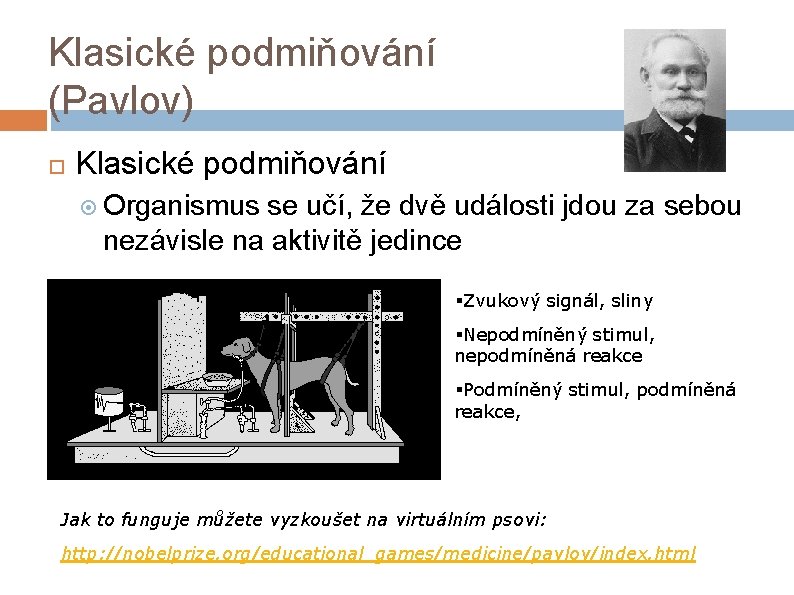 Klasické podmiňování (Pavlov)

Klasické podmiňování

Organismus se učí, že dvě události jdou za sebou nezávisle na aktivitě jedince

▪Zvukový signál, sliny

▪Nepodmíněný stimul, nepodmíněná reakce

▪Podmíněný stimul, podmíněná reakce,

Jak to funguje můžete vyzkoušet na virtuálním psovi:

http://nobelprize.org/educational_games/medicine/pavlov/index.html